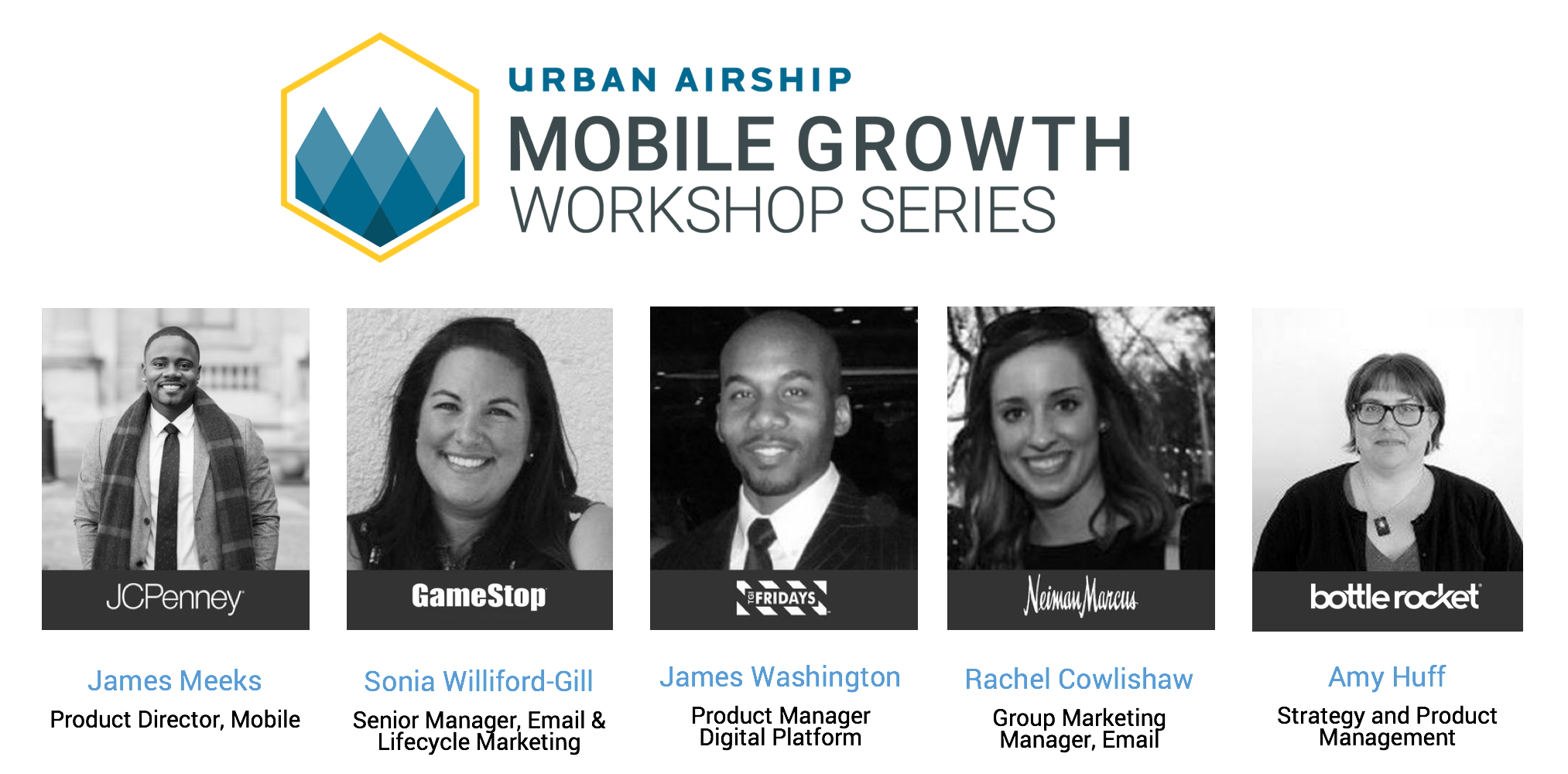 URBAN AIRSHIP
MOBILE GROWTH
WORKSHOP SERIES

JCPenney

James Meeks
Product Director, Mobile

GameStop

Sonia Williford-Gill
Senior Manager, Email & Lifecycle Marketing

TGI FRIDAYS

James Washington
Product Manager Digital Platform

Neiman Marcus

Rachel Cowlishaw
Group Marketing Manager, Email

bottle rocket

Amy Huff
Strategy and Product Management